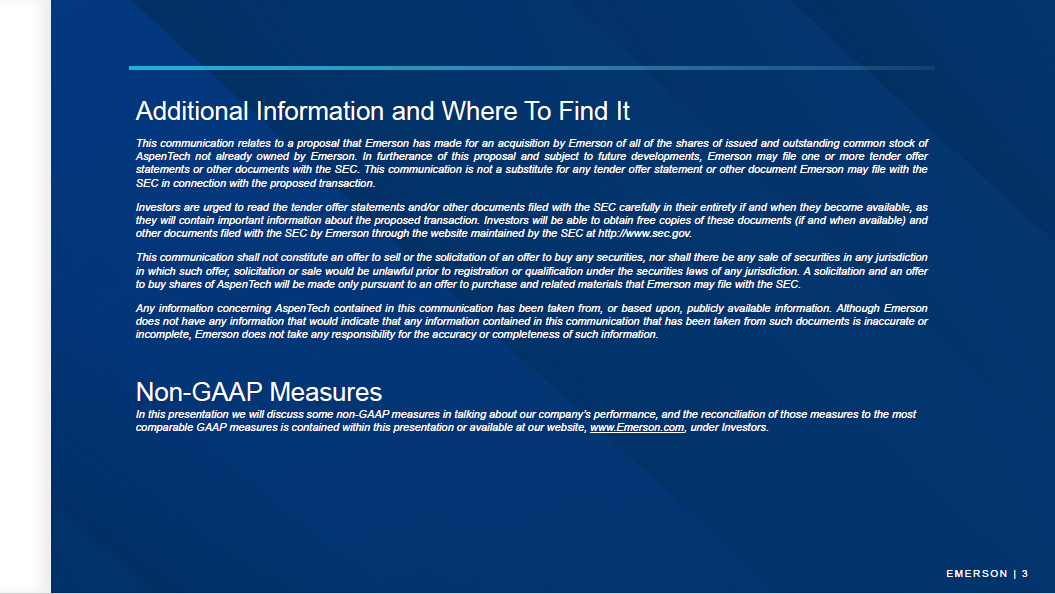 Additional Information and Where To Find It

This communication relates to a proposal that Emerson has made for an acquisition by Emerson of all of the shares of issued and outstanding common stock of AspenTech not already owned by Emerson. In furtherance of this proposal and subject to future developments, Emerson may file one or more tender offer statements or other documents with the SEC. This communication is not a substitute for any tender offer statement or other document Emerson may file with the SEC in connection with the proposed transaction.

Investors are urged to read the tender offer statements and/or other documents filed with the SEC carefully in their entirety if and when they become available, as they will contain important information about the proposed transaction. Investors will be able to obtain free copies of these documents (if and when available) and other documents filed with the SEC by Emerson through the website maintained by the SEC at http://www.sec.gov.

This communication shall not constitute an offer to sell or the solicitation of an offer to buy any securities, nor shall there be any sale of securities in any jurisdiction in which such offer, solicitation or sale would be unlawful prior to registration or qualification under the securities laws of any jurisdiction. A solicitation and an offer to buy shares of AspenTech will be made only pursuant to an offer to purchase and related materials that Emerson may file with the SEC.

Any information concerning AspenTech contained in this communication has been taken from, or based upon, publicly available information. Although Emerson does not have any information that would indicate that any information contained in this communication that has been taken from such documents is inaccurate or incomplete, Emerson does not take any responsibility for the accuracy or completeness of such information.

Non-GAAP Measures

In this presentation we will discuss some non-GAAP measures in talking about our company's performance, and the reconciliation of those measures to the most comparable GAAP measures is contained within this presentation or available at our website, www.Emerson.com, under Investors.

EMERSON | 3